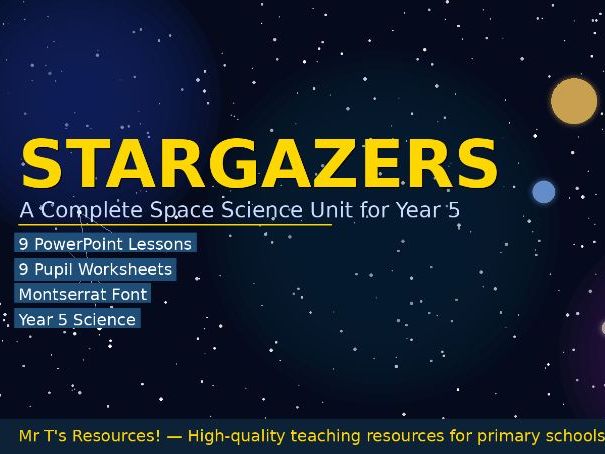 STARGAZERS

A Complete Space Science Unit for Year 5

9 PowerPoint Lessons

9 Pupil Worksheets

Montserrat Font

Year 5 Science

Mr T's Resources! — High-quality teaching resources for primary schools